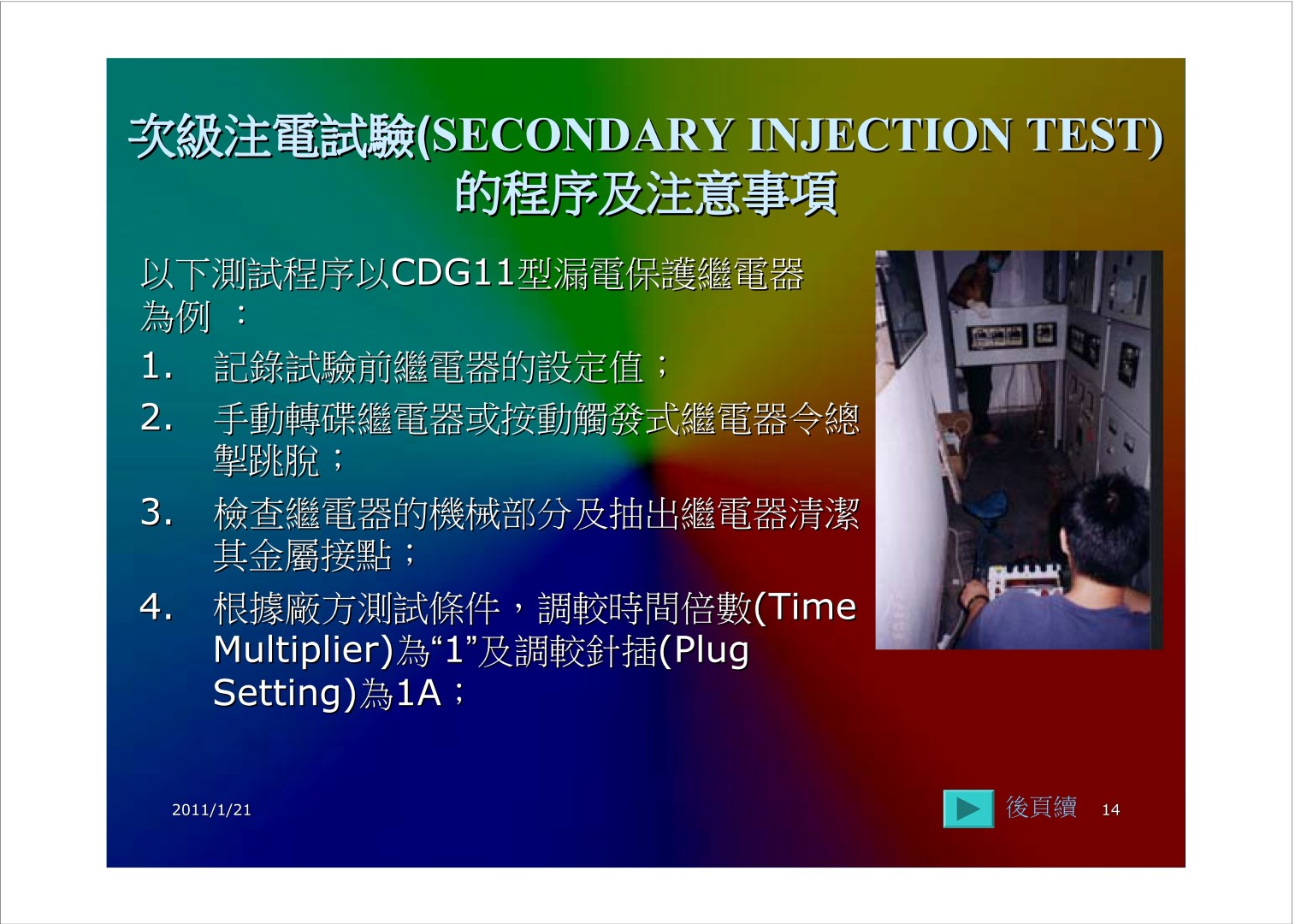 次級注電試驗(SECONDARY INJECTION TEST)的程序及注意事項

以下測試程序以CDG11型漏電保護繼電器為例 ：

1. 記錄試驗前繼電器的設定值；

2. 手動轉碟繼電器或按動觸發式繼電器令總掣跳脫；

3. 檢查繼電器的機械部分及抽出繼電器清潔其金屬接點；

4. 根據廠方測試條件，調較時間倍數(Time Multiplier)為“1”及調較針插(Plug Setting)為1A；

2011/1/21

後頁續 14